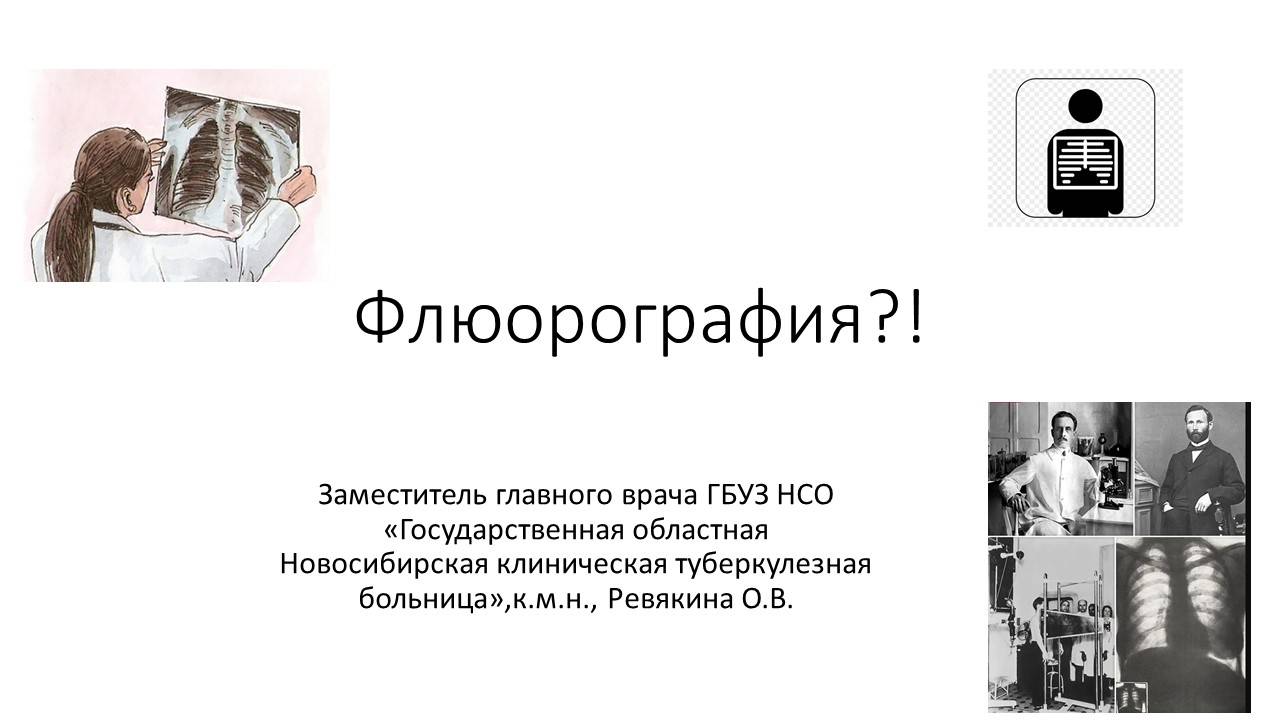 Флюорография?!

Заместитель главного врача ГБУЗ НСО «Государственная областная Новосибирская клиническая туберкулезная больница»,к.м.н., Ревякина О.В.